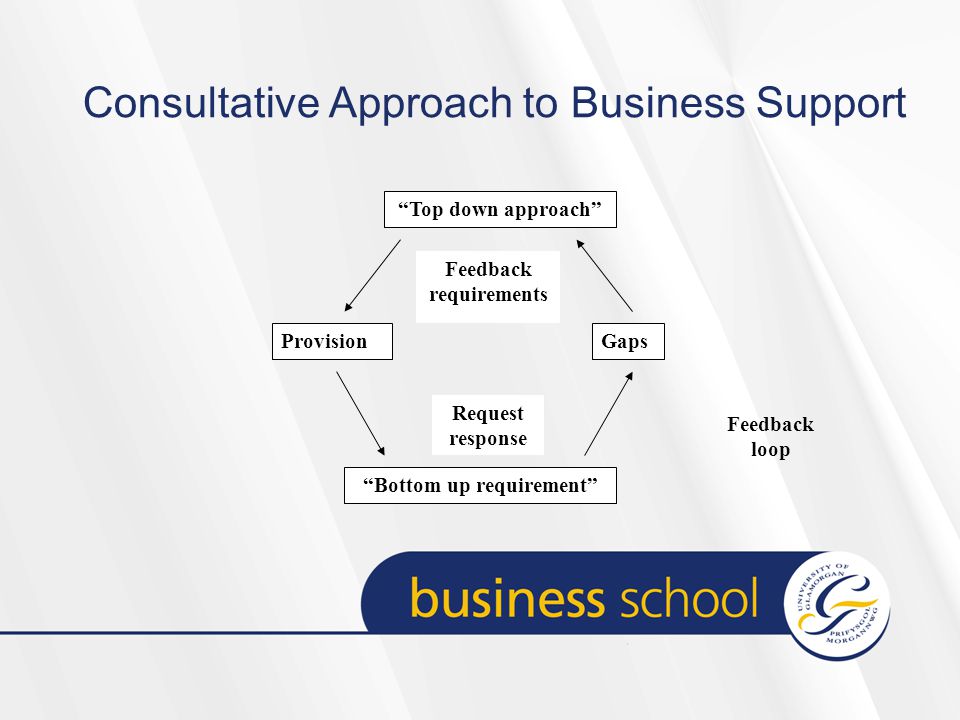 Consultative Approach to Business Support

“Top down approach”

Feedback requirements

Provision

Gaps

Request response

Feedback loop

“Bottom up requirement”

business school

UNIVERSITY OF GLAMORGAN PRIFYSGOL MORGANNWG